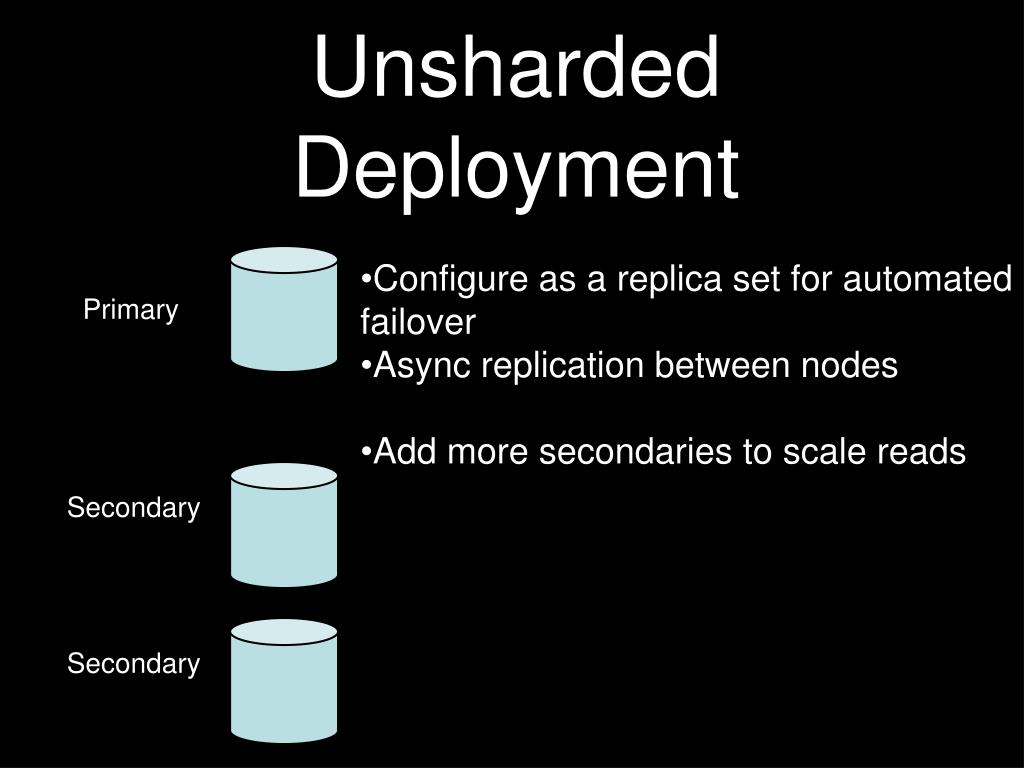 Unsharded Deployment

Primary

Secondary

Secondary

•Configure as a replica set for automated failover
•Async replication between nodes

•Add more secondaries to scale reads